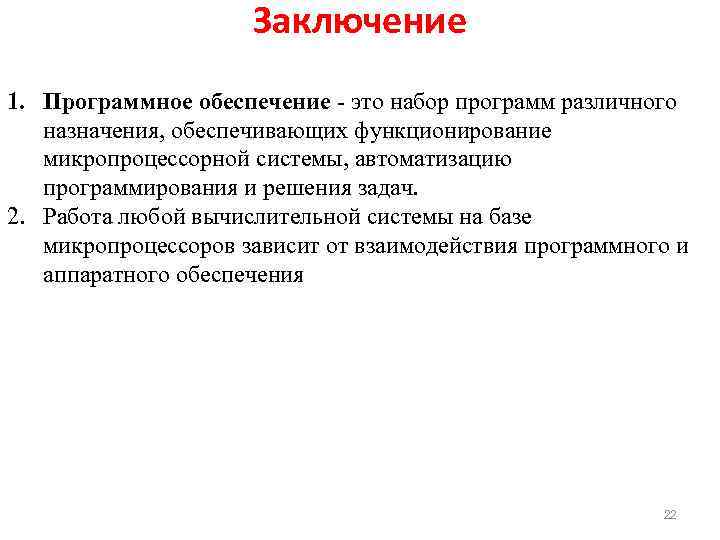 Заключение

1. Программное обеспечение - это набор программ различного назначения, обеспечивающих функционирование микропроцессорной системы, автоматизацию программирования и решения задач.
2. Работа любой вычислительной системы на базе микропроцессоров зависит от взаимодействия программного и аппаратного обеспечения

22